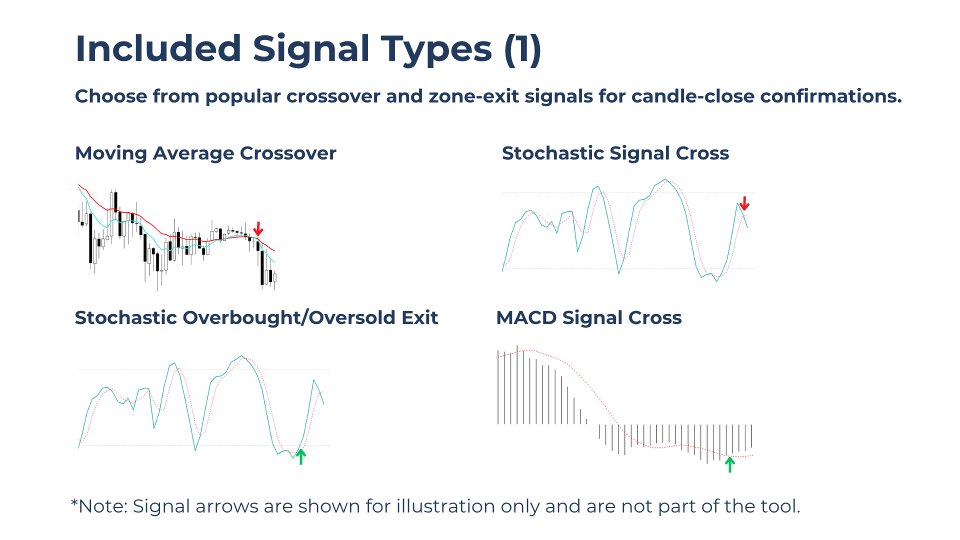 Included Signal Types (1)

Choose from popular crossover and zone-exit signals for candle-close confirmations.

Moving Average Crossover

Stochastic Signal Cross

Stochastic Overbought/Oversold Exit

MACD Signal Cross

*Note: Signal arrows are shown for illustration only and are not part of the tool.